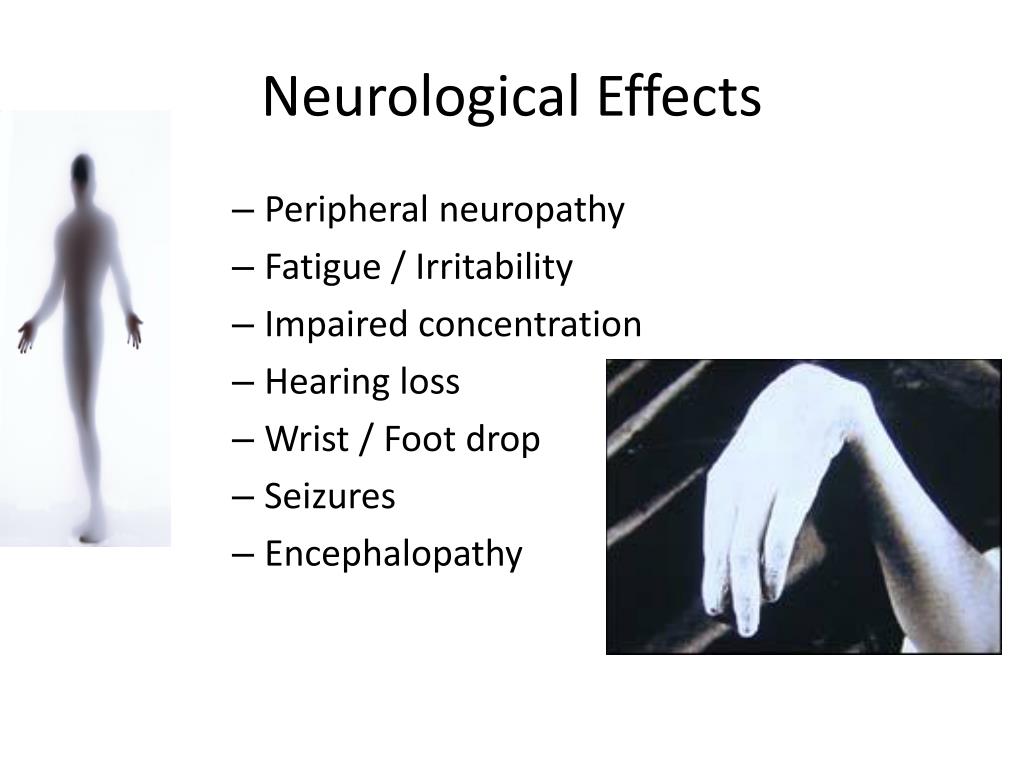 Neurological Effects

– Peripheral neuropathy
– Fatigue / Irritability
– Impaired concentration
– Hearing loss
– Wrist / Foot drop
– Seizures
– Encephalopathy